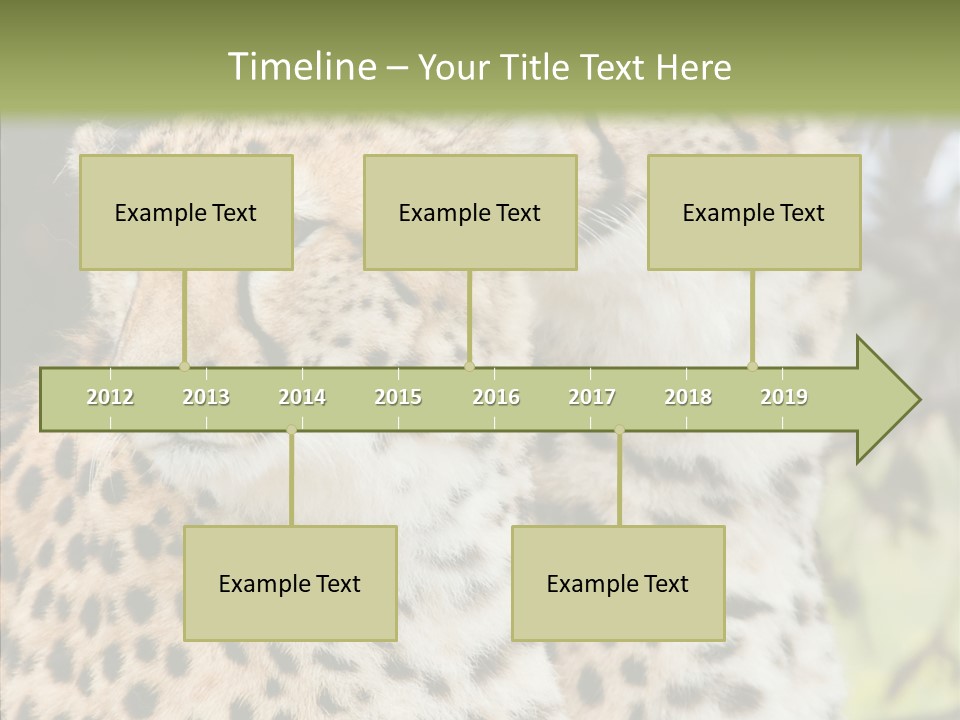 Timeline – Your Title Text Here

Example Text

Example Text

Example Text

2012 2013 2014 2015 2016 2017 2018 2019

Example Text

Example Text